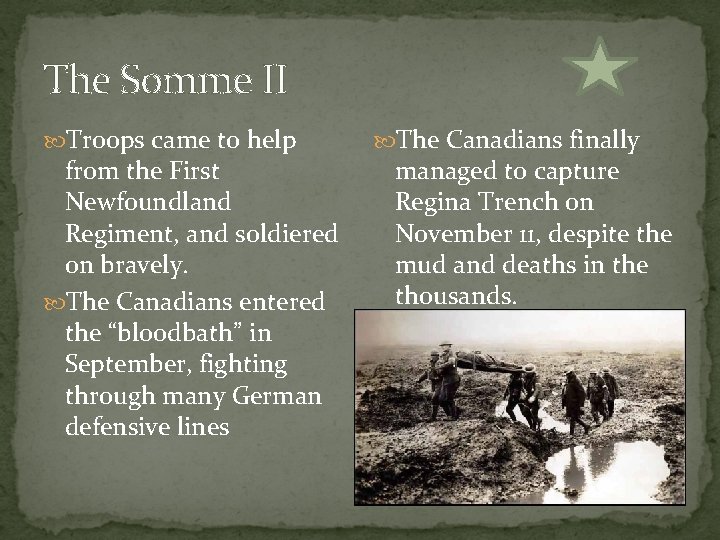 The Somme II

Troops came to help from the First Newfoundland Regiment, and soldiered on bravely.

The Canadians entered the “bloodbath” in September, fighting through many German defensive lines

The Canadians finally managed to capture Regina Trench on November 11, despite the mud and deaths in the thousands.